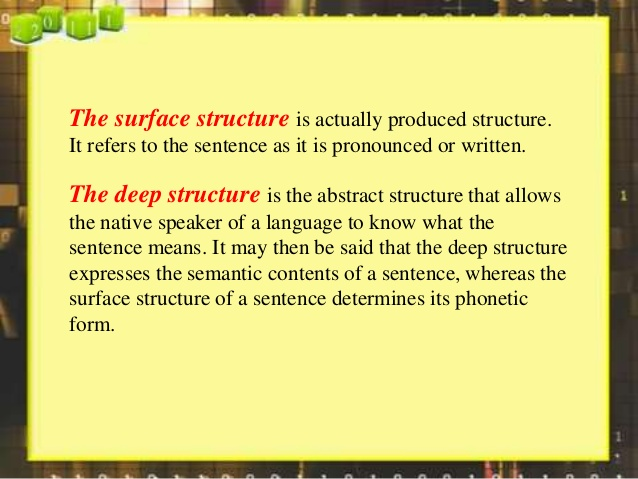 2 0 1 1

The surface structure is actually produced structure. It refers to the sentence as it is pronounced or written.

The deep structure is the abstract structure that allows the native speaker of a language to know what the sentence means. It may then be said that the deep structure expresses the semantic contents of a sentence, whereas the surface structure of a sentence determines its phonetic form.